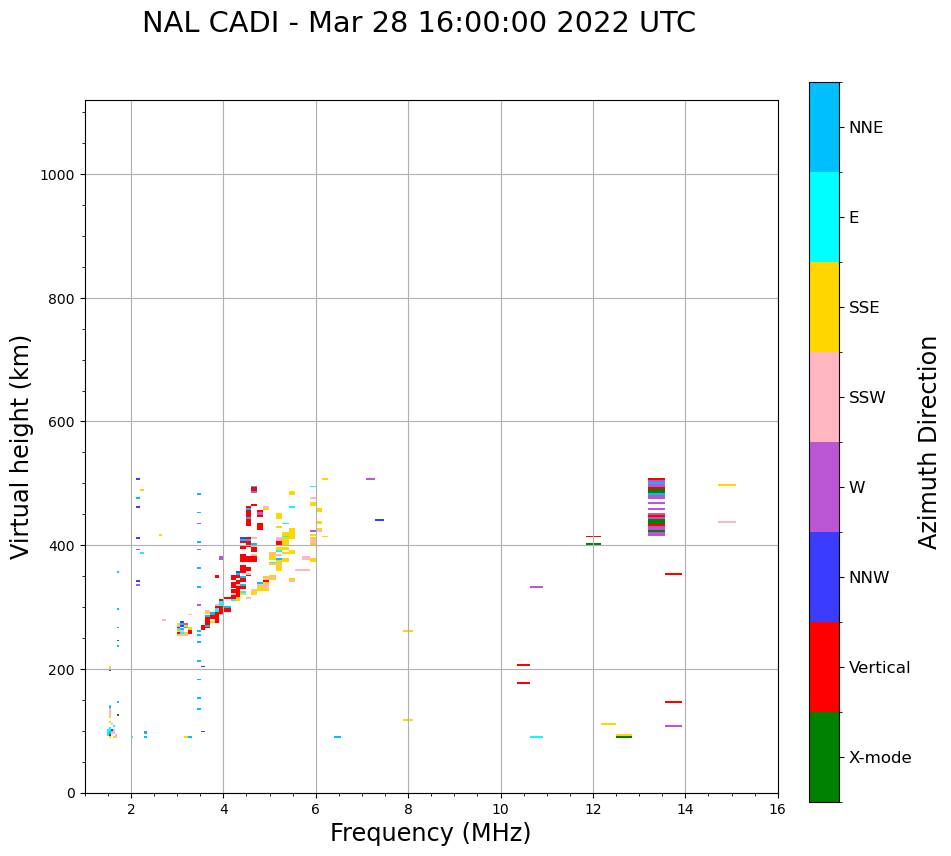 NAL CADI - Mar 28 16:00:00 2022 UTC

Virtual height (km)

1000
800
600
400
200
0

2
4
6
8
10
12
14
16

Frequency (MHz)

NNE
E
SSE
SSW
W
NNW
Vertical
X-mode

Azimuth Direction